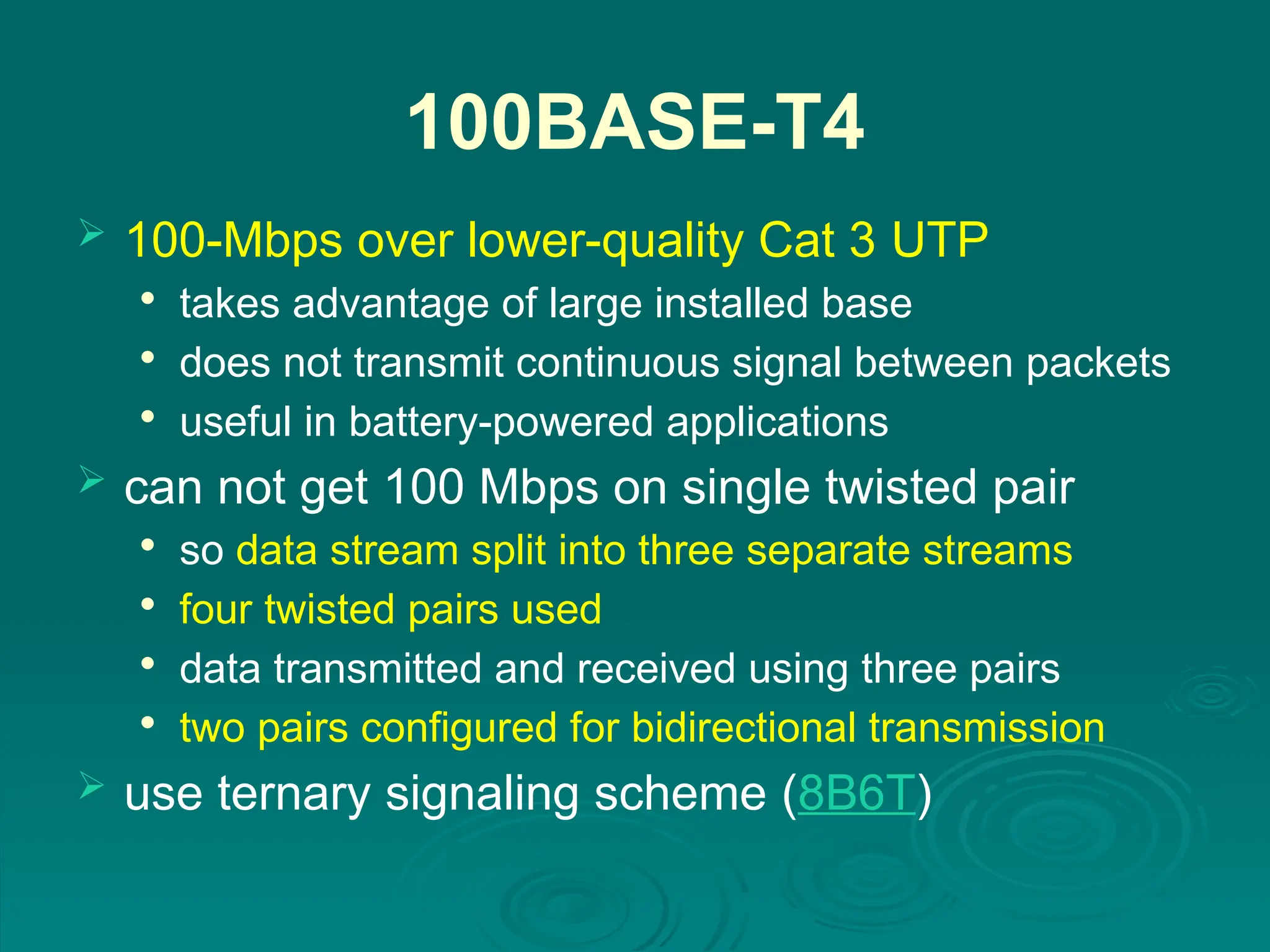 100BASE-T4

➢ 100-Mbps over lower-quality Cat 3 UTP
• takes advantage of large installed base
• does not transmit continuous signal between packets
• useful in battery-powered applications

➢ can not get 100 Mbps on single twisted pair
• so data stream split into three separate streams
• four twisted pairs used
• data transmitted and received using three pairs
• two pairs configured for bidirectional transmission

➢ use ternary signaling scheme (8B6T)